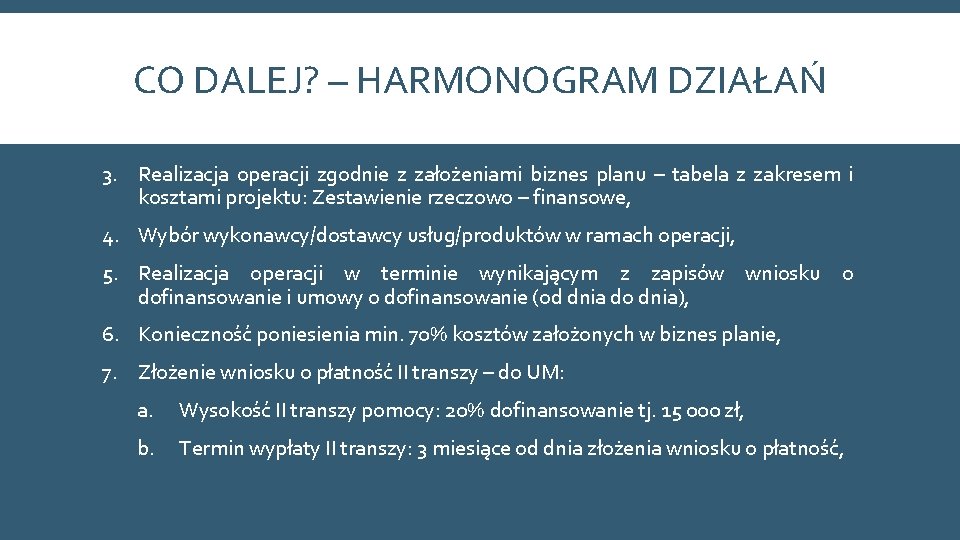 CO DALEJ? – HARMONOGRAM DZIAŁAŃ

3. Realizacja operacji zgodnie z założeniami biznes planu – tabela z zakresem i kosztami projektu: Zestawienie rzeczowo – finansowe,

4. Wybór wykonawcy/dostawcy usług/produktów w ramach operacji,

5. Realizacja operacji w terminie wynikającym z zapisów wniosku o dofinansowanie i umowy o dofinansowanie (od dnia do dnia),

6. Konieczność poniesienia min. 70% kosztów założonych w biznes planie,

7. Złożenie wniosku o płatność II transzy – do UM:

a. Wysokość II transzy pomocy: 20% dofinansowanie tj. 15 000 zł,

b. Termin wypłaty II transzy: 3 miesiące od dnia złożenia wniosku o płatność,